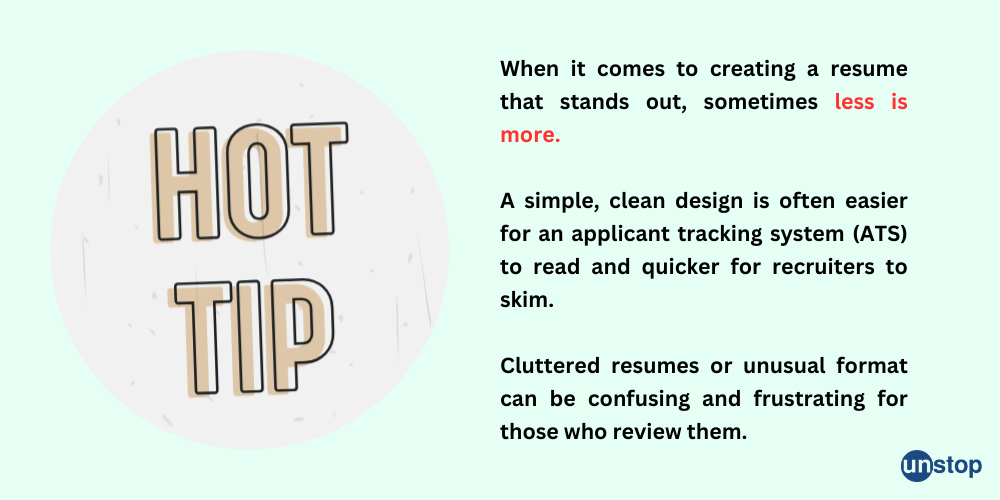 HOT TIP

When it comes to creating a resume that stands out, sometimes less is more.

A simple, clean design is often easier for an applicant tracking system (ATS) to read and quicker for recruiters to skim.

Cluttered resumes or unusual format can be confusing and frustrating for those who review them.

unstop